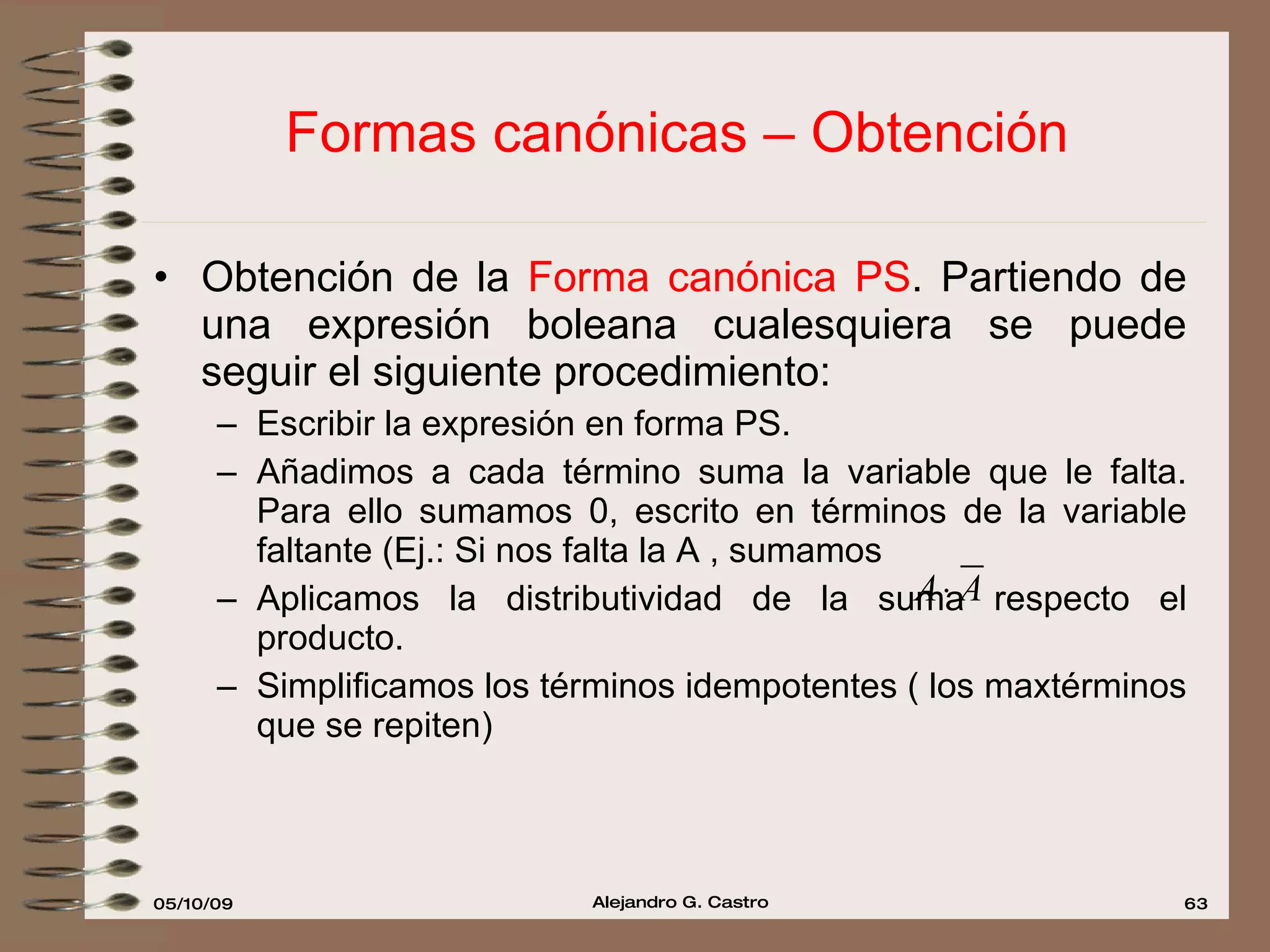 Formas canónicas – Obtención

• Obtención de la Forma canónica PS. Partiendo de una expresión boleana cualesquiera se puede seguir el siguiente procedimiento:

– Escribir la expresión en forma PS.

– Añadimos a cada término suma la variable que le falta. Para ello sumamos 0, escrito en términos de la variable faltante (Ej.: Si nos falta la A , sumamos $A \cdot \overline{A}$

– Aplicamos la distributividad de la suma respecto el producto.

– Simplificamos los términos idempotentes ( los maxtérminos que se repiten)

05/10/09 Alejandro G. Castro 63